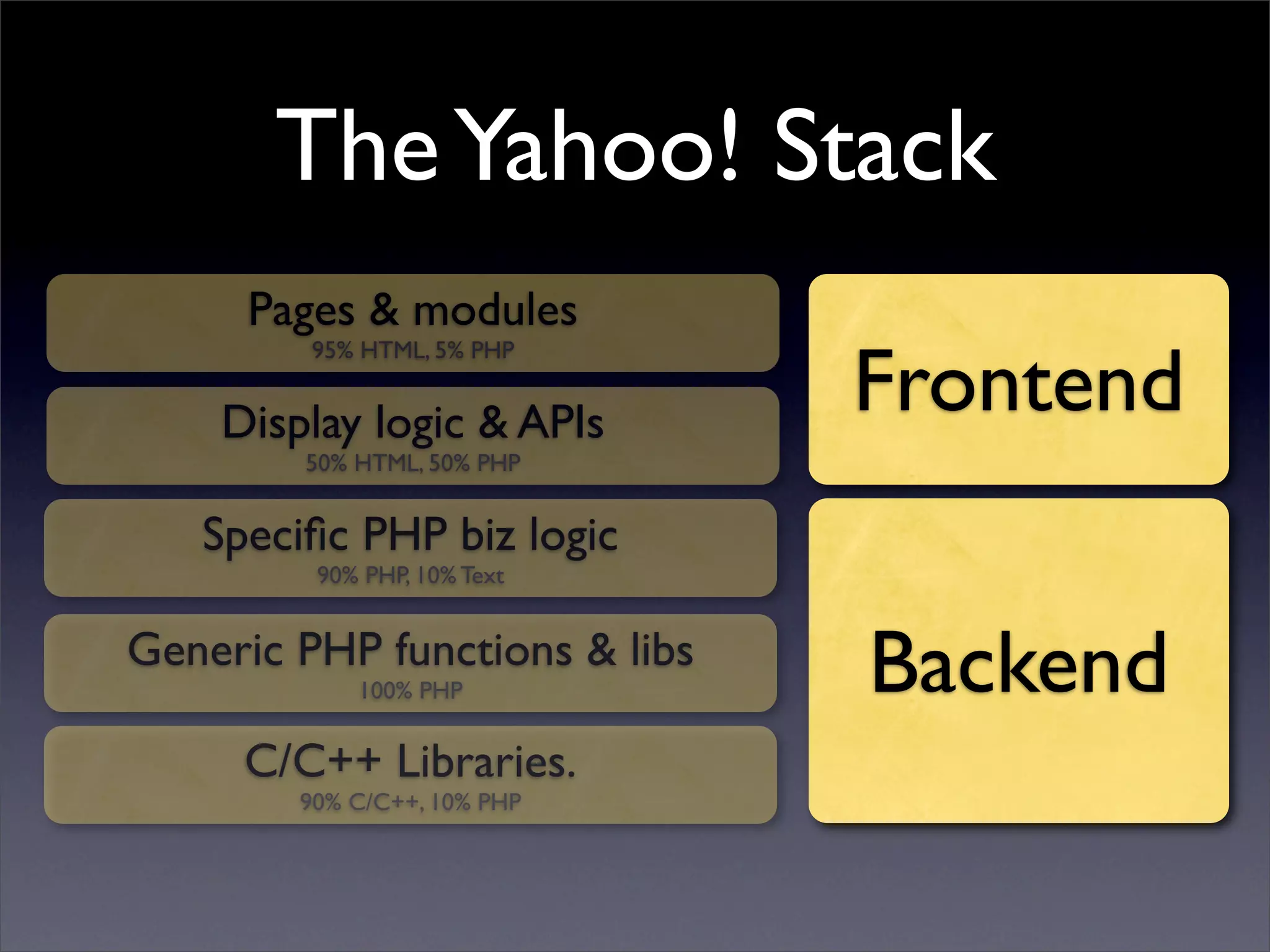 The Yahoo! Stack

Pages & modules
95% HTML, 5% PHP

Display logic & APIs
50% HTML, 50% PHP

Specific PHP biz logic
90% PHP, 10% Text

Generic PHP functions & libs
100% PHP

C/C++ Libraries.
90% C/C++, 10% PHP

Frontend

Backend